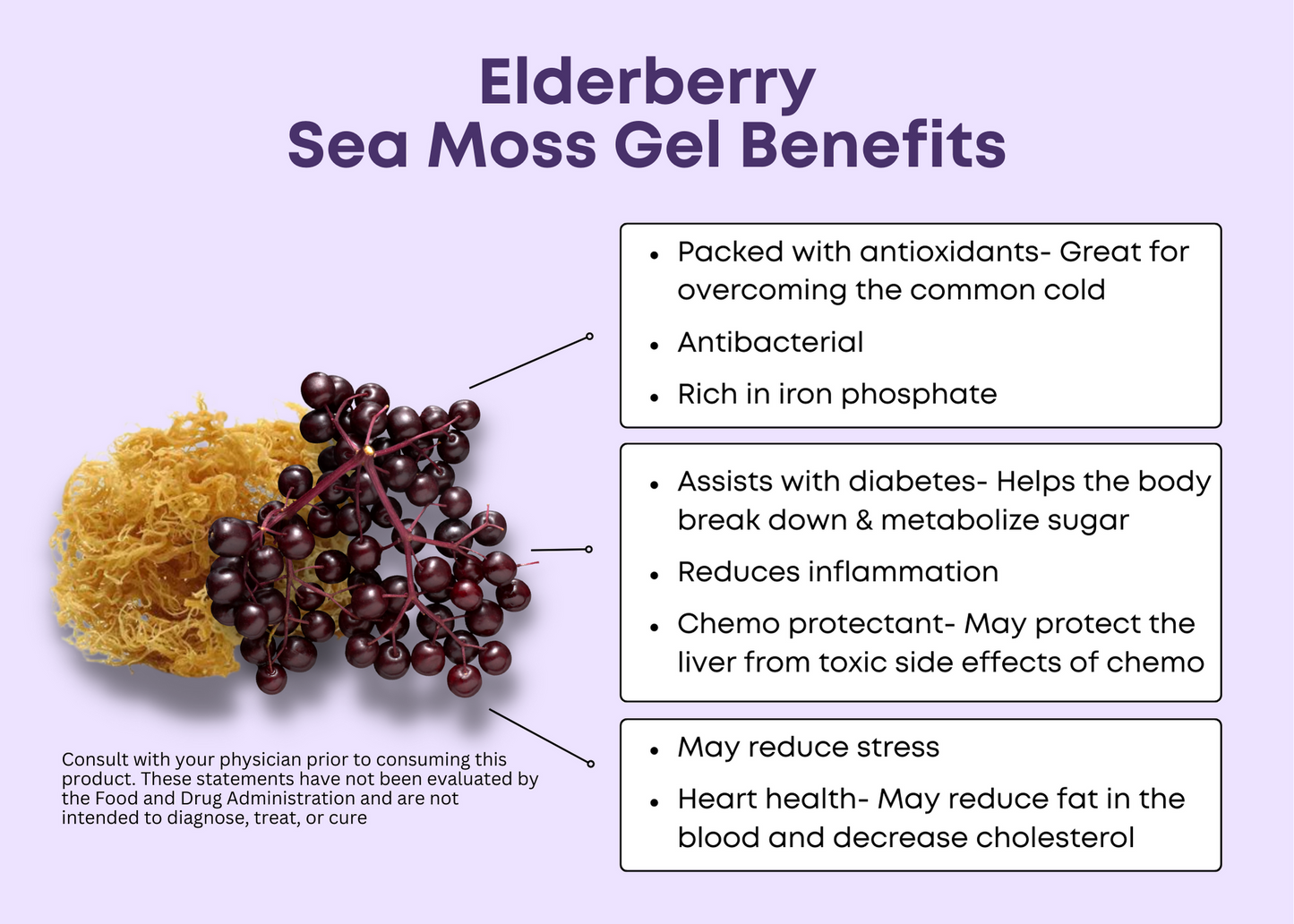 Elderberry
Sea Moss Gel Benefits

- Packed with antioxidants- Great for overcoming the common cold
- Antibacterial
- Rich in iron phosphate

- Assists with diabetes- Helps the body break down & metabolize sugar
- Reduces inflammation
- Chemo protectant- May protect the liver from toxic side effects of chemo

- May reduce stress
- Heart health- May reduce fat in the blood and decrease cholesterol

Consult with your physician prior to consuming this product. These statements have not been evaluated by the Food and Drug Administration and are not intended to diagnose, treat, or cure